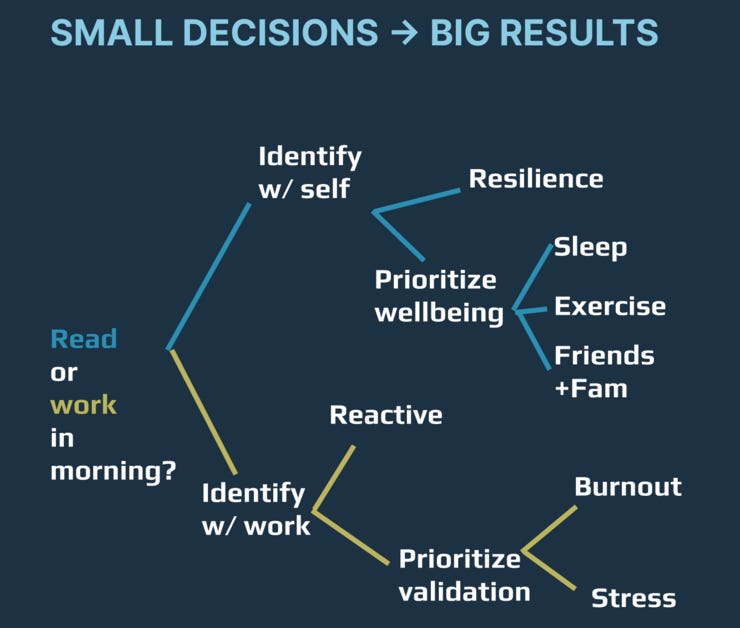 SMALL DECISIONS → BIG RESULTS

Read or work in morning?

Identify w/ self

Resilience

Prioritize wellbeing

Sleep

Exercise

Friends +Fam

Identify w/ work

Reactive

Prioritize validation

Burnout

Stress